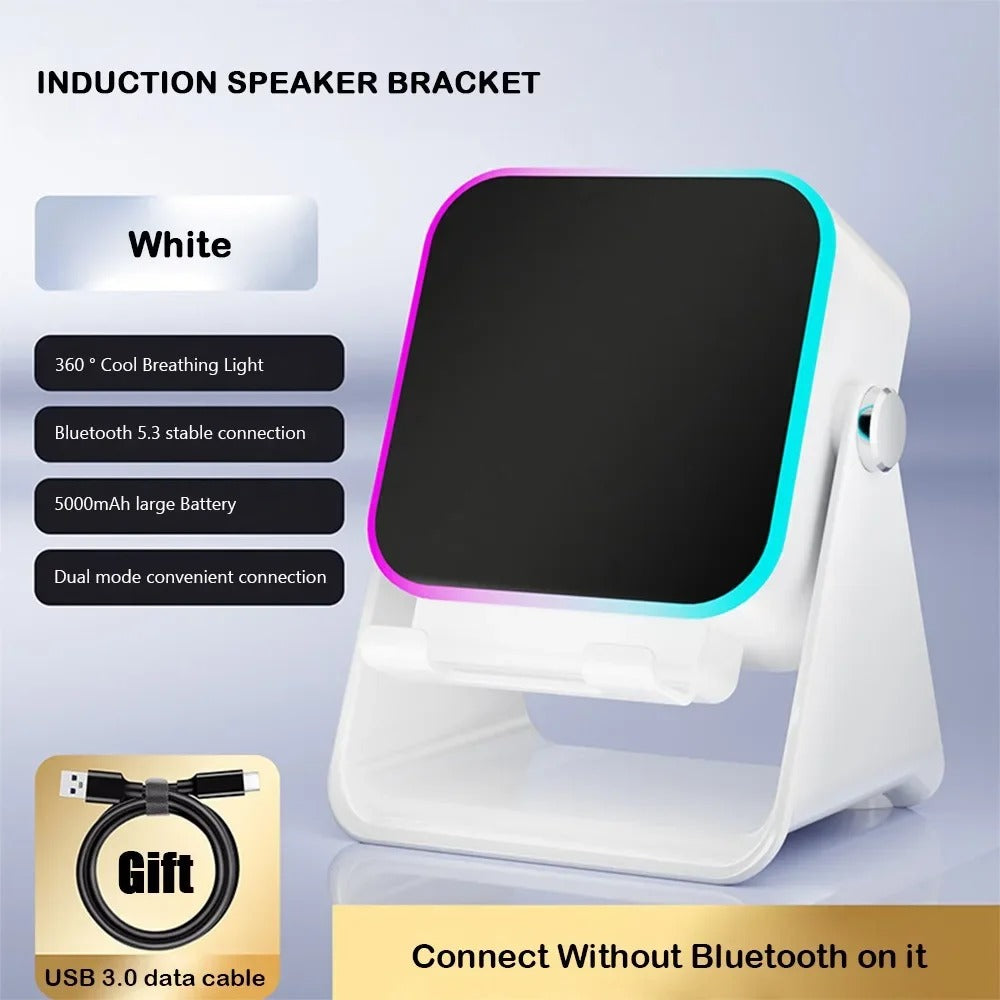 INDUCTION SPEAKER BRACKET

White

360 ° Cool Breathing Light

Bluetooth 5.3 stable connection

5000mAh large Battery

Dual mode convenient connection

Gift

USB 3.0 data cable

Connect Without Bluetooth on it